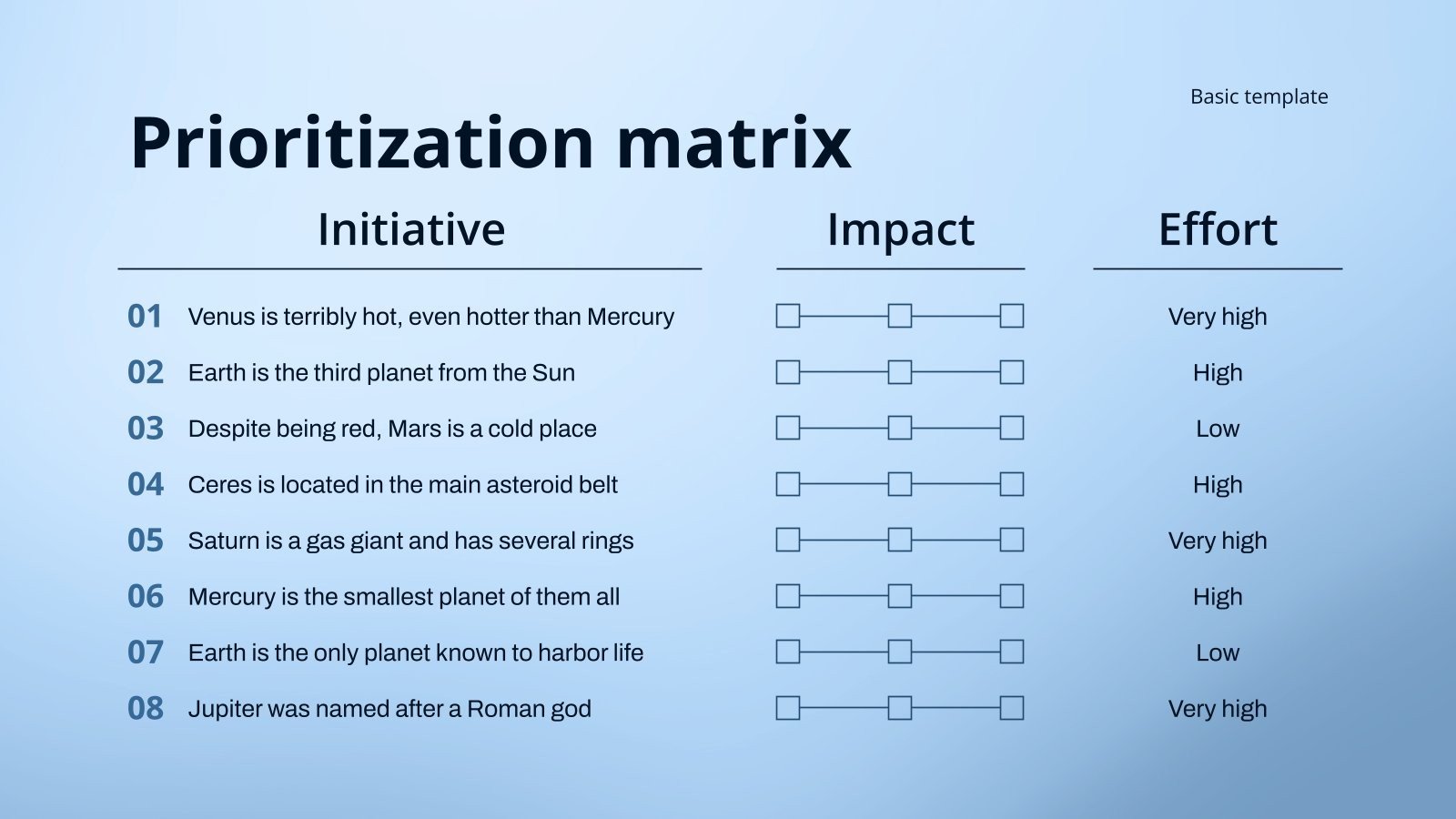 Basic template

Prioritization matrix

| | Initiative | Impact | Effort |
|---|---|---|---|
| 01 | Venus is terribly hot, even hotter than Mercury | | Very high |
| 02 | Earth is the third planet from the Sun | | High |
| 03 | Despite being red, Mars is a cold place | | Low |
| 04 | Ceres is located in the main asteroid belt | | High |
| 05 | Saturn is a gas giant and has several rings | | Very high |
| 06 | Mercury is the smallest planet of them all | | High |
| 07 | Earth is the only planet known to harbor life | | Low |
| 08 | Jupiter was named after a Roman god | | Very high |